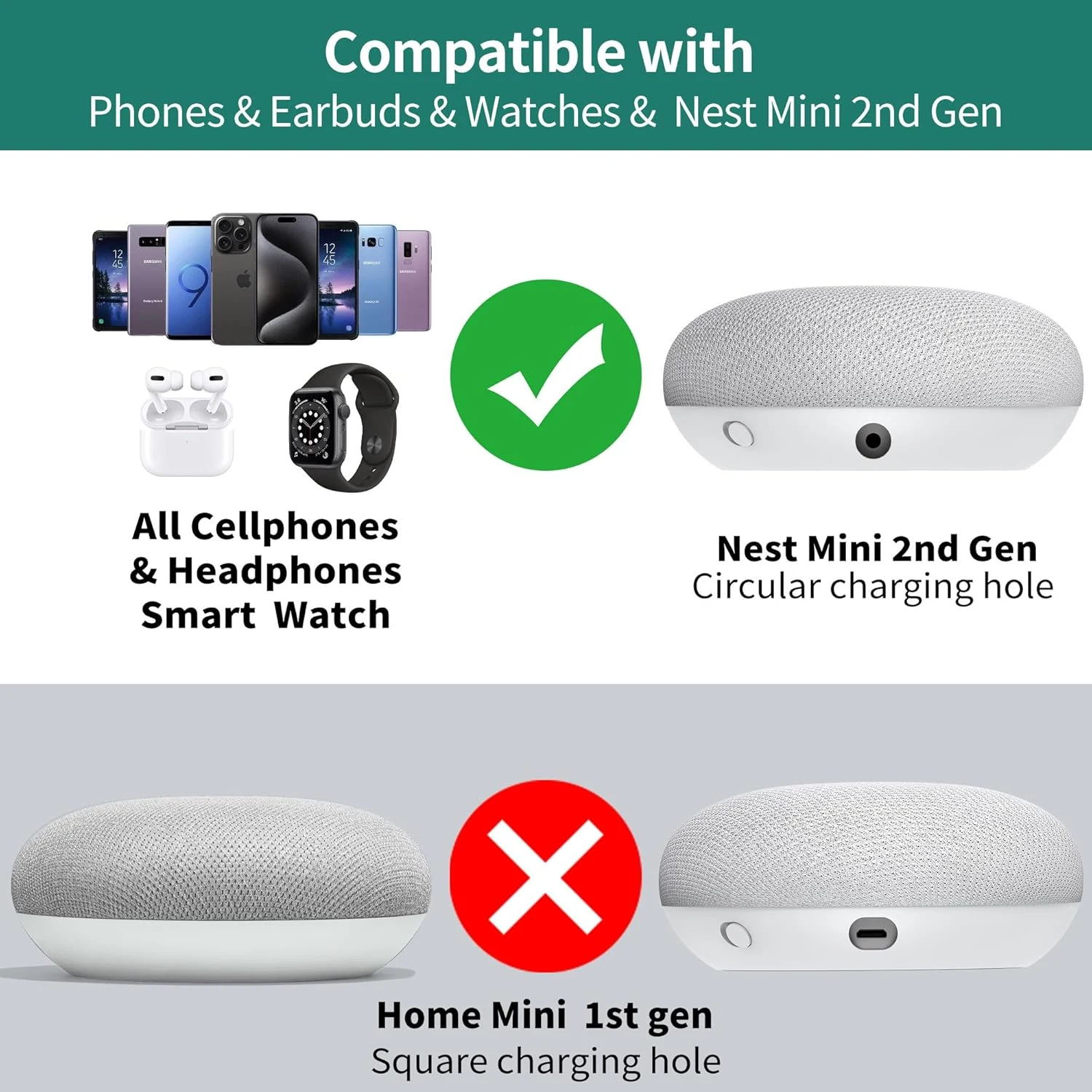 Compatible with

Phones & Earbuds & Watches & Nest Mini 2nd Gen

All Cellphones & Headphones Smart Watch

Nest Mini 2nd Gen
Circular charging hole

Home Mini 1st gen
Square charging hole